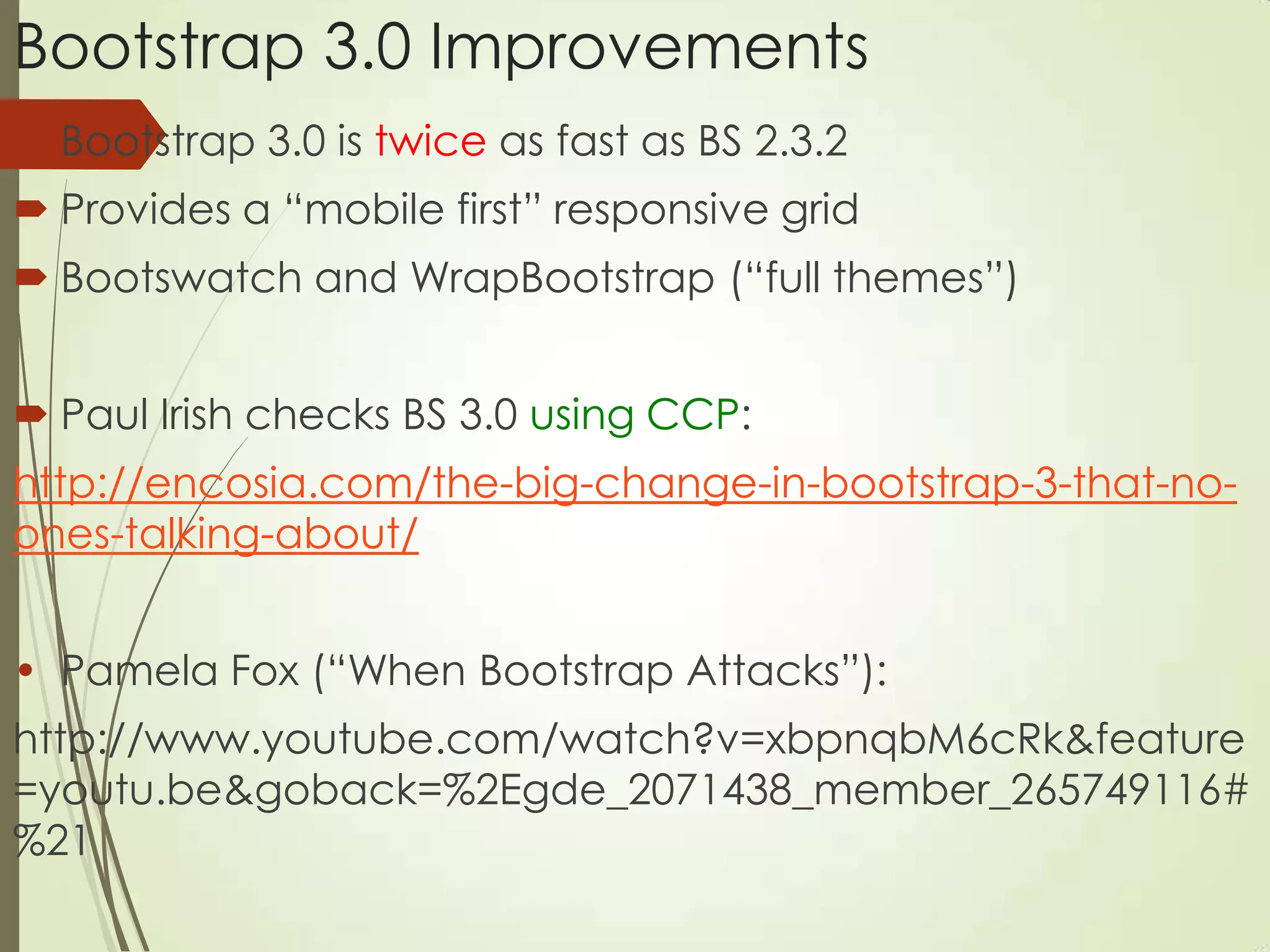 Bootstrap 3.0 Improvements

Bootstrap 3.0 is twice as fast as BS 2.3.2

Provides a “mobile first” responsive grid

Bootswatch and WrapBootstrap (“full themes”)

Paul Irish checks BS 3.0 using CCP:

http://encosia.com/the-big-change-in-bootstrap-3-that-no-ones-talking-about/

• Pamela Fox (“When Bootstrap Attacks”):

http://www.youtube.com/watch?v=xbpnqbM6cRk&feature=youtu.be&goback=%2Egde_2071438_member_265749116#%21